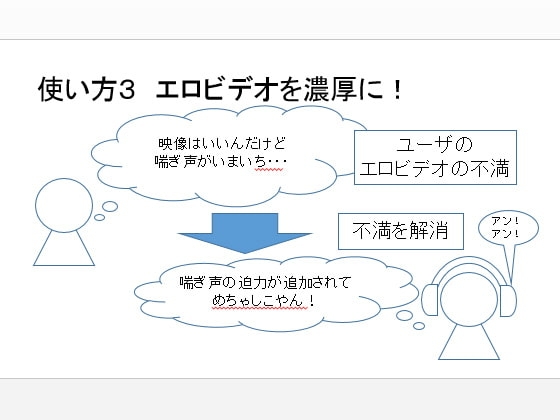 使い方3　エロビデオを濃厚に！

映像はいいんだけど
喘ぎ声がいまいち・・・

ユーザの
エロビデオの不満

不満を解消

アン！
アン！

喘ぎ声の迫力が追加されて
めちゃしこやん！